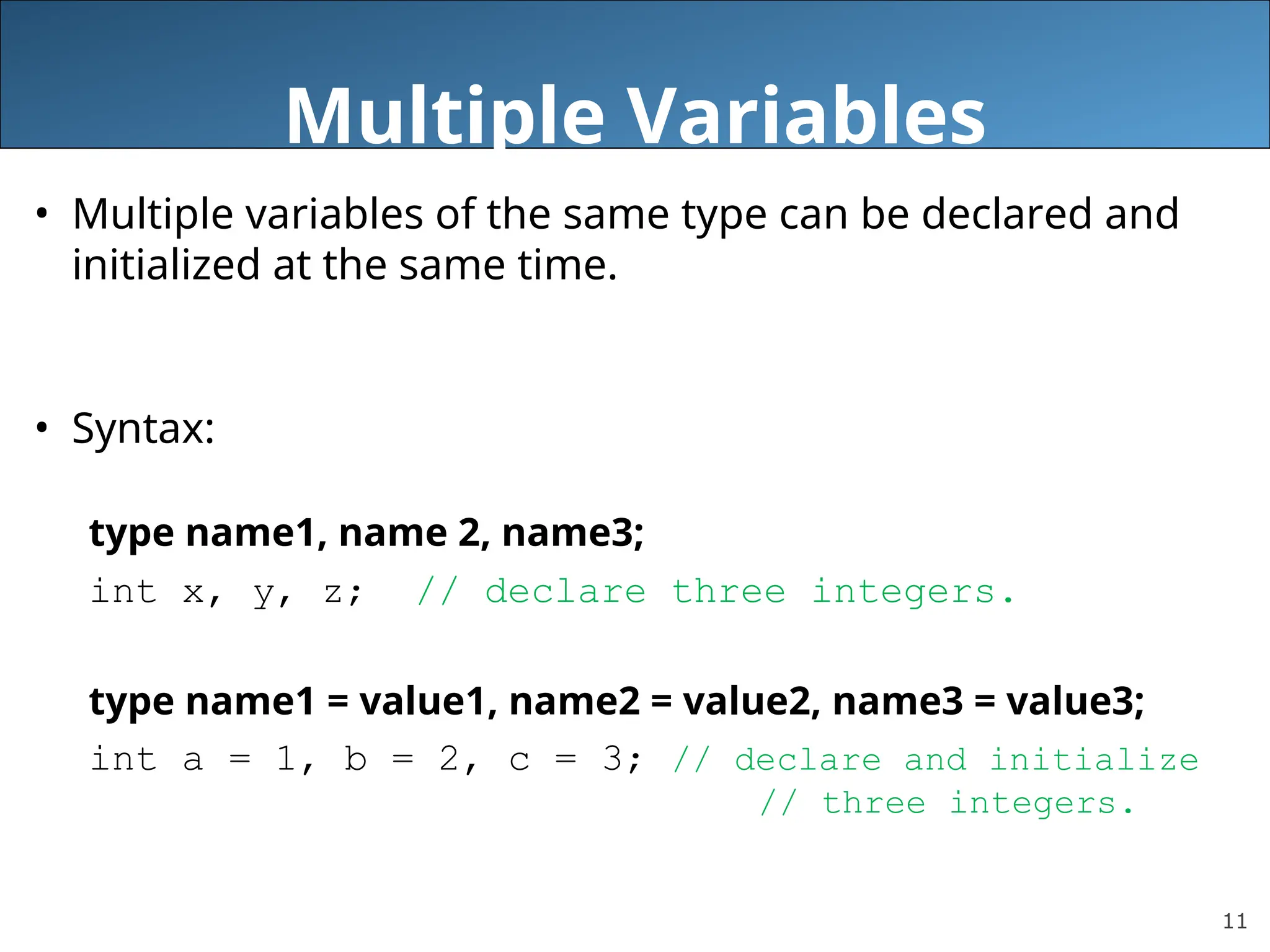 Multiple Variables

• Multiple variables of the same type can be declared and initialized at the same time.

• Syntax:

type name1, name 2, name3;

int x, y, z;  // declare three integers.

type name1 = value1, name2 = value2, name3 = value3;

int a = 1, b = 2, c = 3; // declare and initialize
                         // three integers.

11